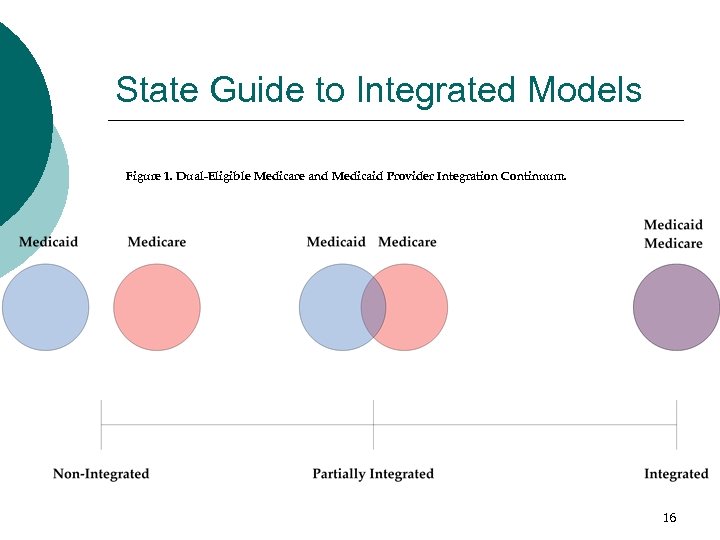 State Guide to Integrated Models

Figure 1. Dual-Eligible Medicare and Medicaid Provider Integration Continuum.

Medicaid

Medicare

Medicaid Medicare

Medicaid
Medicare

Non-Integrated

Partially Integrated

Integrated

16